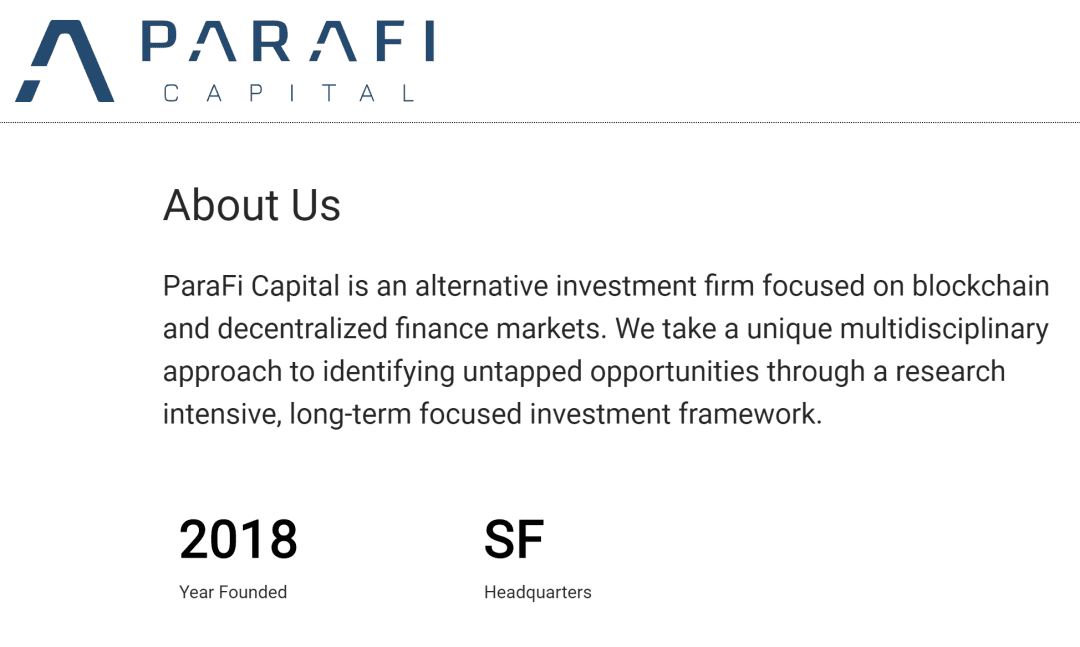 PARAFI
CAPITAL

About Us

ParaFi Capital is an alternative investment firm focused on blockchain and decentralized finance markets. We take a unique multidisciplinary approach to identifying untapped opportunities through a research intensive, long-term focused investment framework.

2018
Year Founded

SF
Headquarters